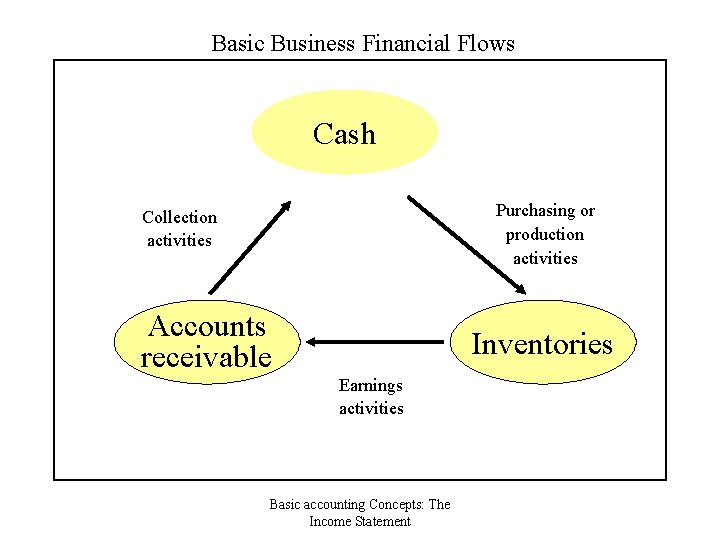 Basic Business Financial Flows

Cash

Collection activities

Purchasing or production activities

Accounts receivable

Inventories

Earnings activities

Basic accounting Concepts: The Income Statement